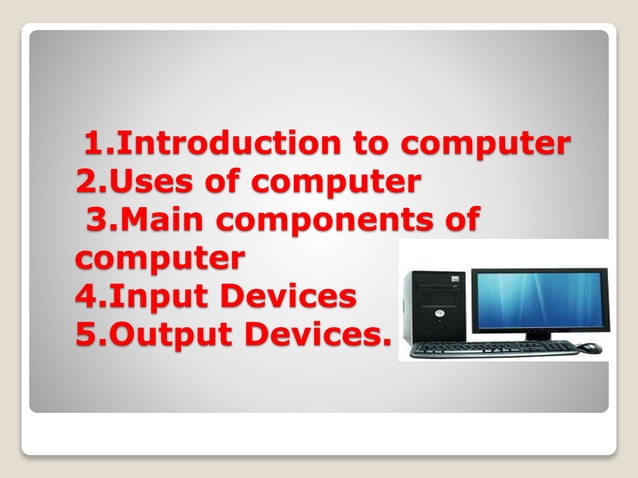 1.Introduction to computer
2.Uses of computer
3.Main components of computer
4.Input Devices
5.Output Devices.